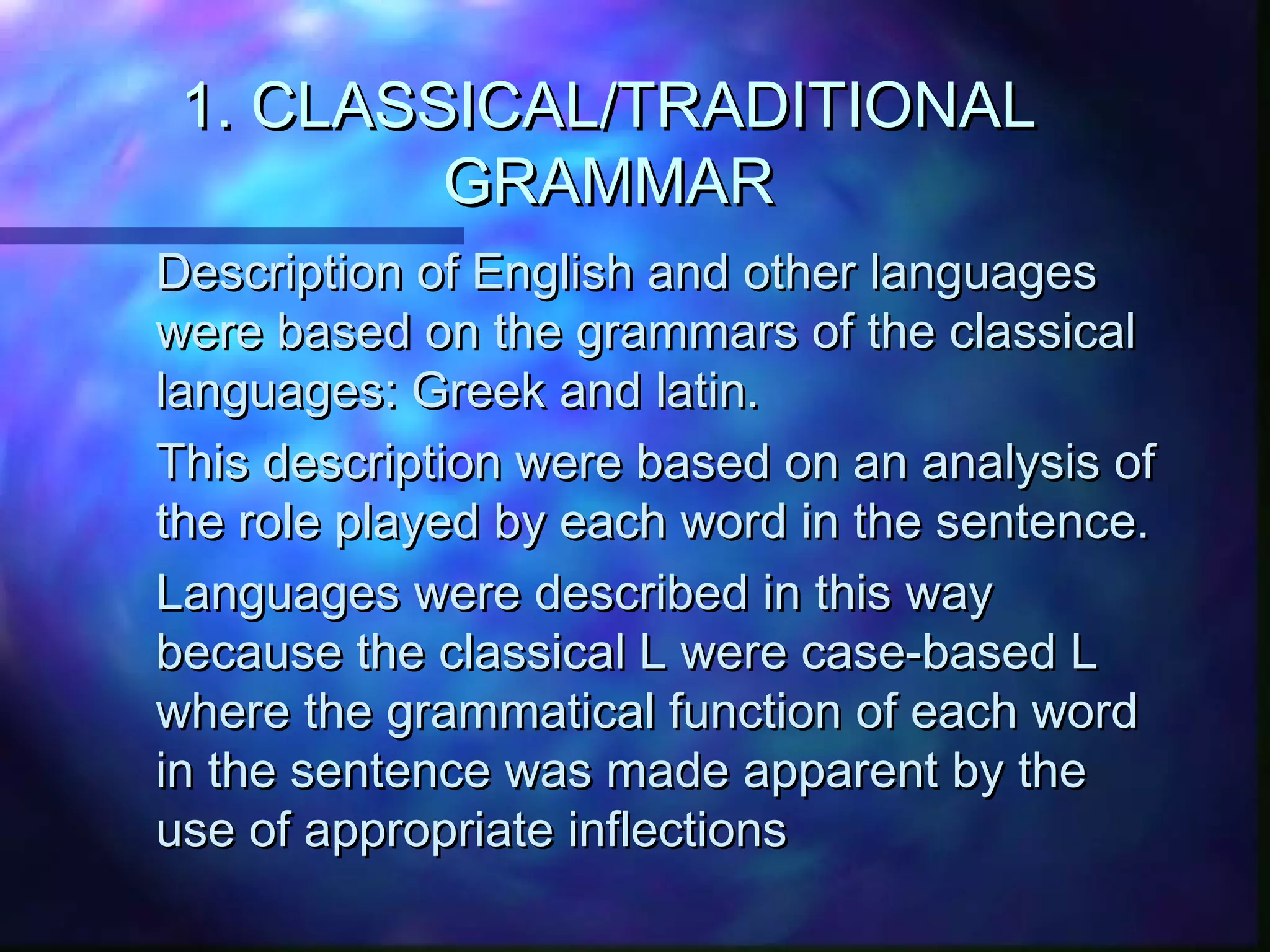 1. CLASSICAL/TRADITIONAL GRAMMAR

Description of English and other languages were based on the grammars of the classical languages: Greek and latin.

This description were based on an analysis of the role played by each word in the sentence.

Languages were described in this way because the classical L were case-based L where the grammatical function of each word in the sentence was made apparent by the use of appropriate inflections